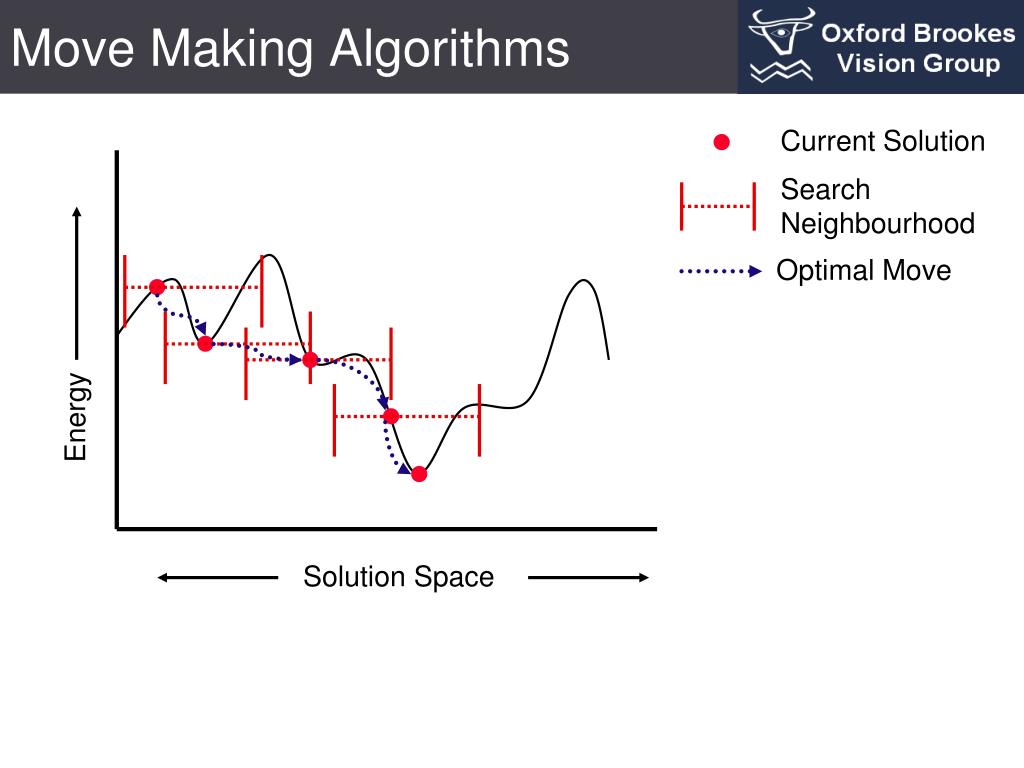 Move Making Algorithms

Oxford Brookes Vision Group

Current Solution

Search Neighbourhood

Optimal Move

Energy

Solution Space